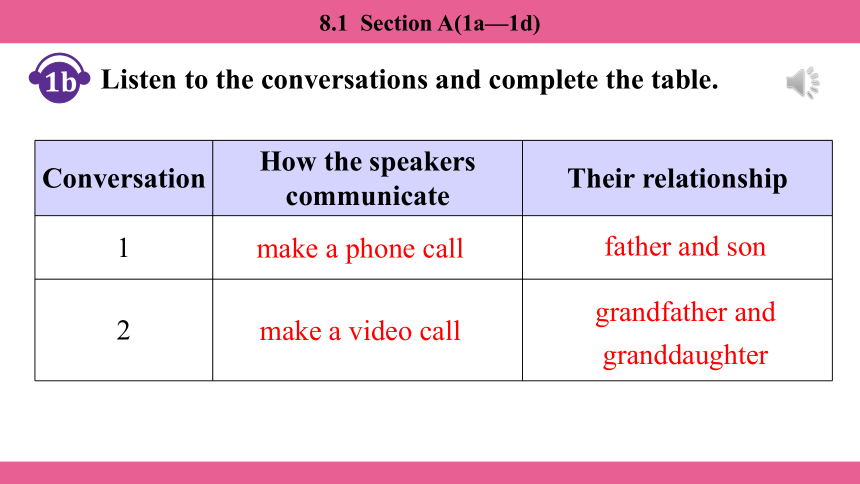 8.1 Section A(1a—1d)

1b Listen to the conversations and complete the table.

| Conversation | How the speakers communicate | Their relationship |
|---|---|---|
| 1 | make a phone call | father and son |
| 2 | make a video call | grandfather and granddaughter |